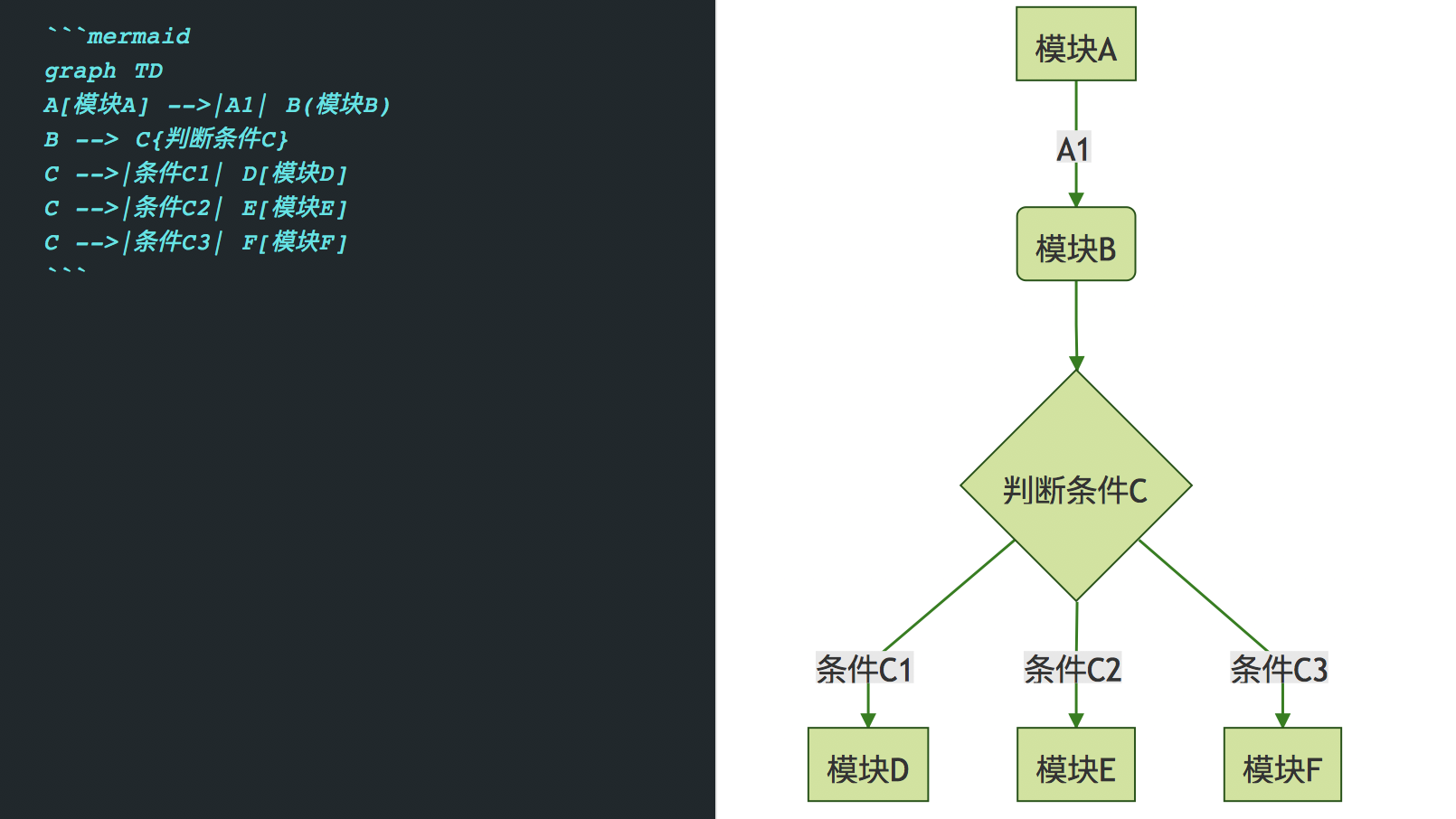 ```mermaid
graph TD
A[模块A] -->|A1| B(模块B)
B --> C{判断条件C}
C -->|条件C1| D[模块D]
C -->|条件C2| E[模块E]
C -->|条件C3| F[模块F]
```

模块A

A1

模块B

判断条件C

条件C1

条件C2

条件C3

模块D

模块E

模块F